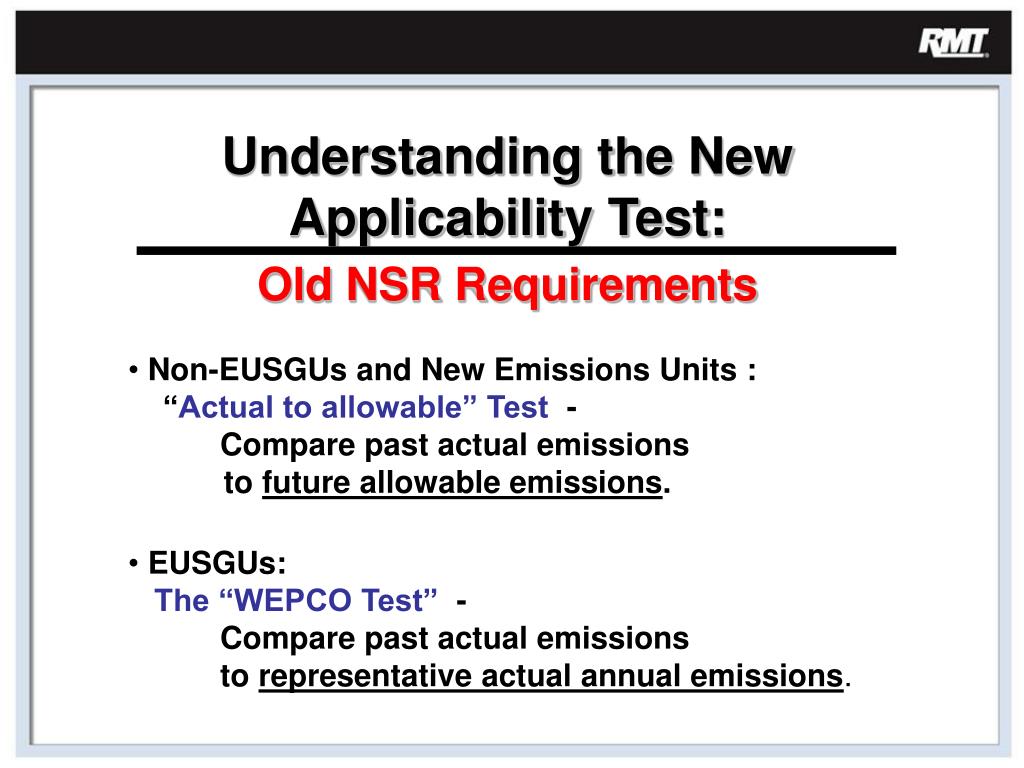 RMT

Understanding the New Applicability Test:

Old NSR Requirements

• Non-EUSGUs and New Emissions Units :
“Actual to allowable” Test -
Compare past actual emissions
to future allowable emissions.

• EUSGUs:
The “WEPCO Test” -
Compare past actual emissions
to representative actual annual emissions.